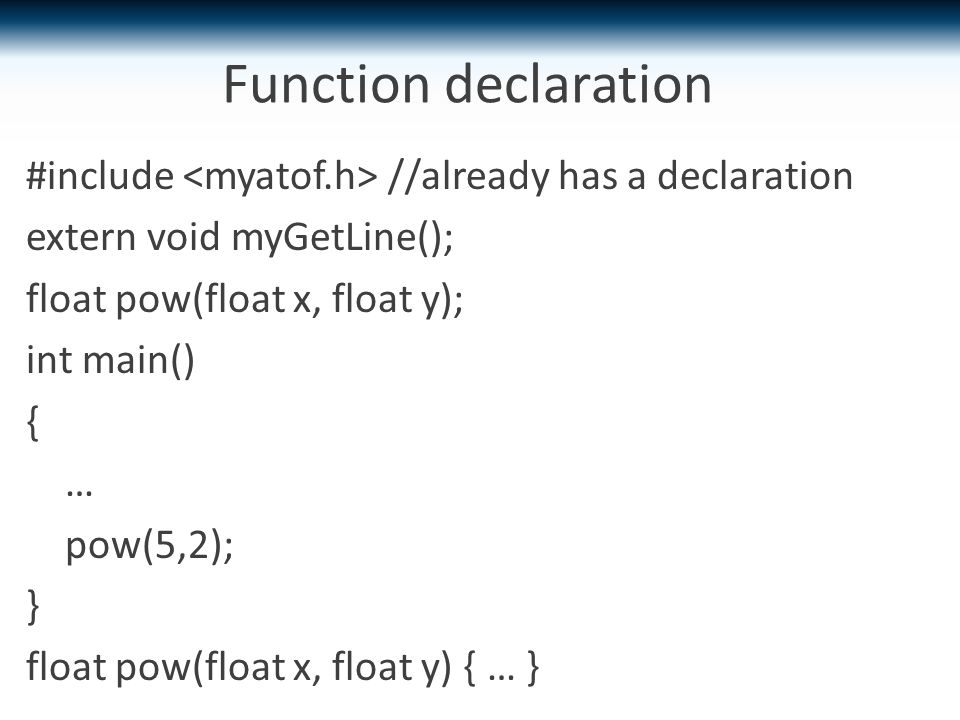 Function declaration

#include <myatof.h> //already has a declaration

extern void myGetLine();

float pow(float x, float y);

int main()

{

…

pow(5,2);

}

float pow(float x, float y) { … }